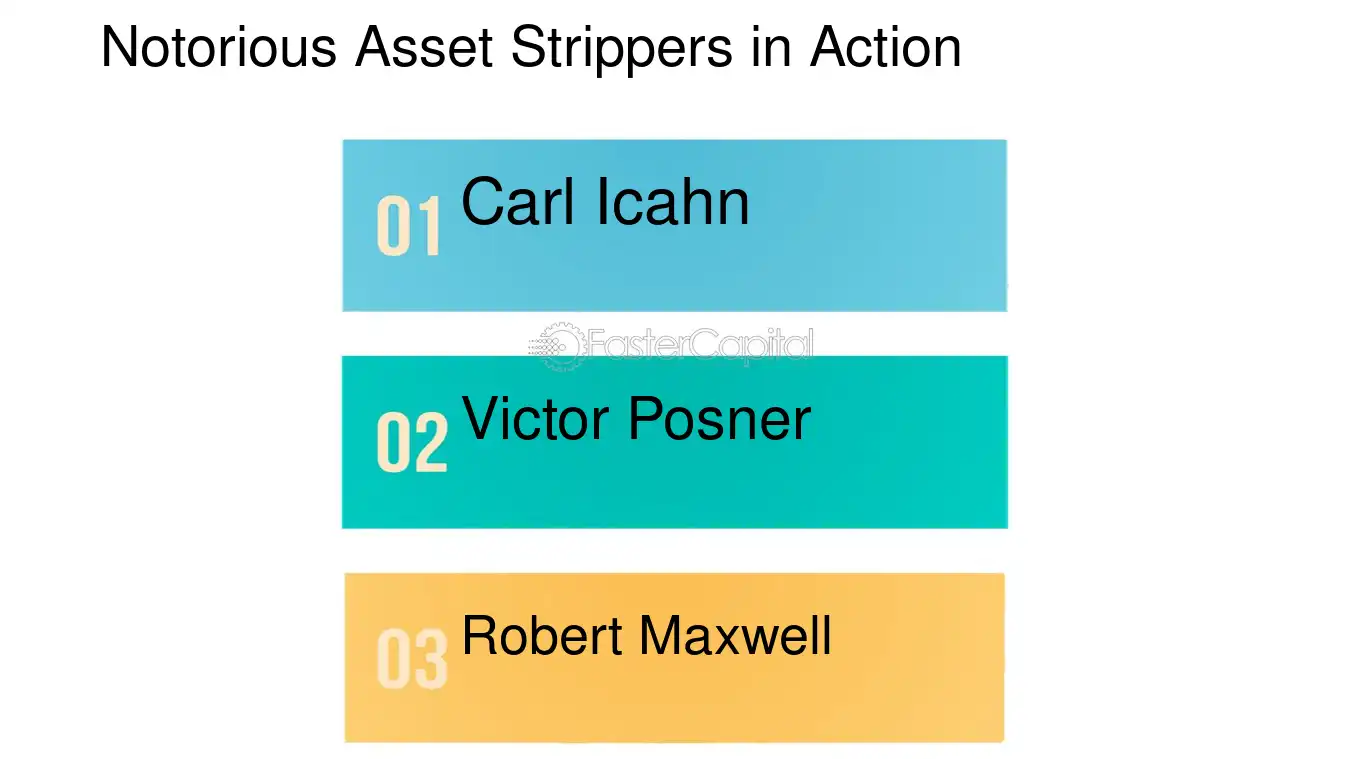 Notorious Asset Strippers in Action

01 Carl Icahn

02 Victor Posner

03 Robert Maxwell

FasterCapital